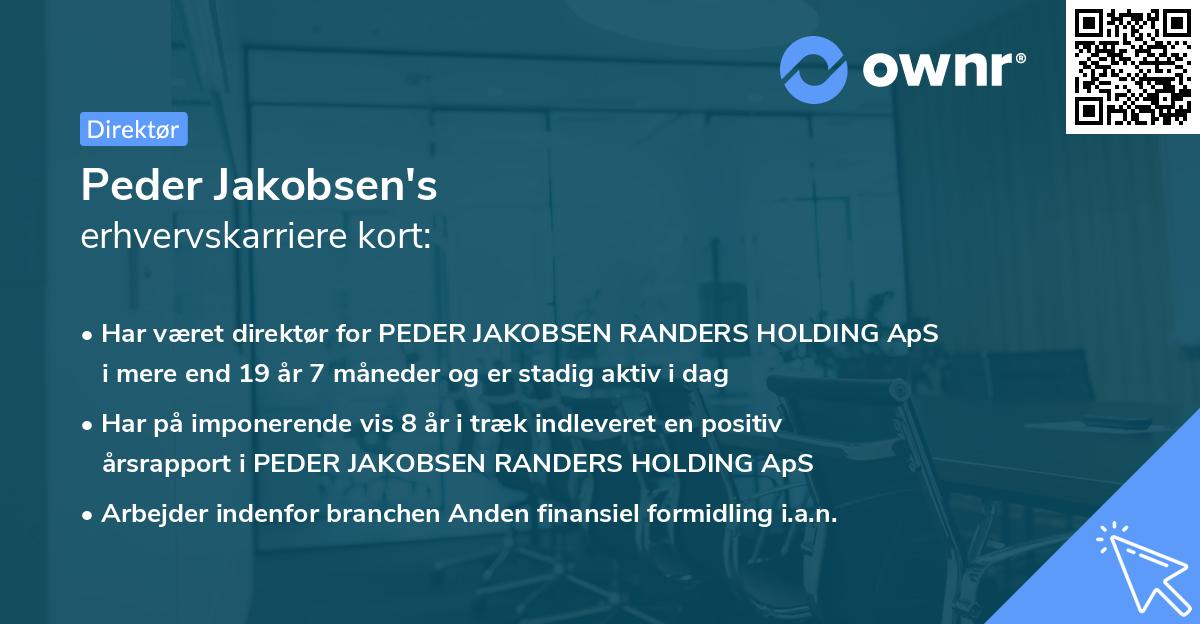 ownr®

Direktør

Peder Jakobsen's
erhvervskarriere kort:

• Har været direktør for PEDER JAKOBSEN RANDERS HOLDING ApS i mere end 19 år 7 måneder og er stadig aktiv i dag

• Har på imponerende vis 8 år i træk indleveret en positiv årsrapport i PEDER JAKOBSEN RANDERS HOLDING ApS

• Arbejder indenfor branchen Anden finansiel formidling i.a.n.